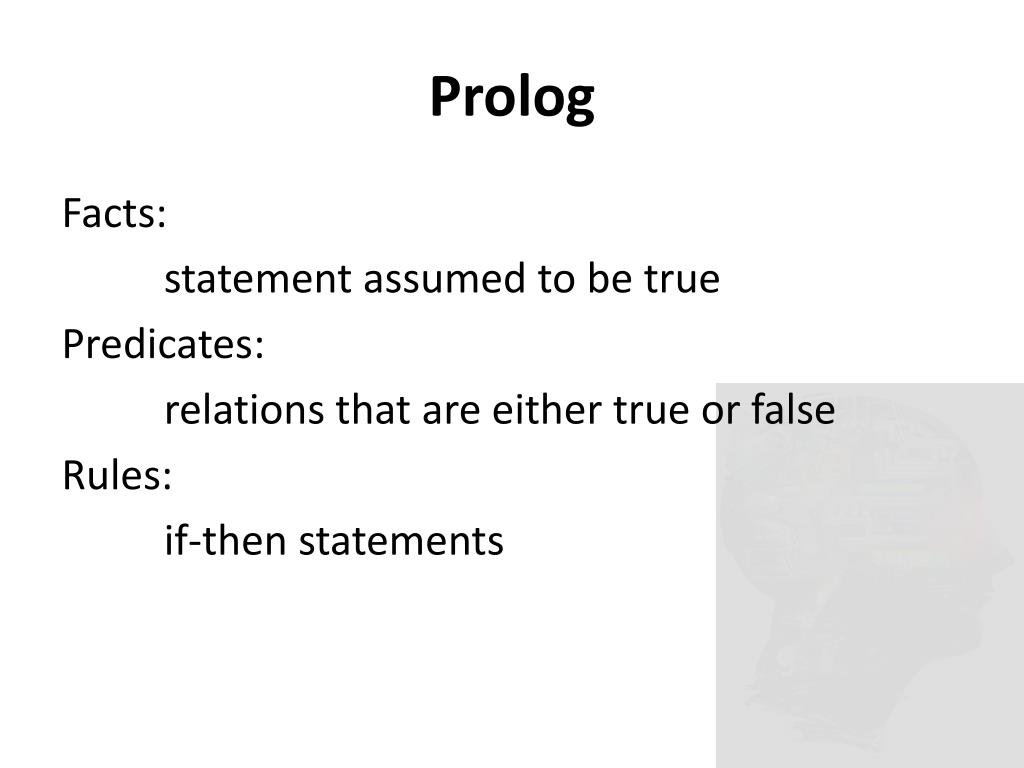 Prolog

Facts:

statement assumed to be true

Predicates:

relations that are either true or false

Rules:

if-then statements